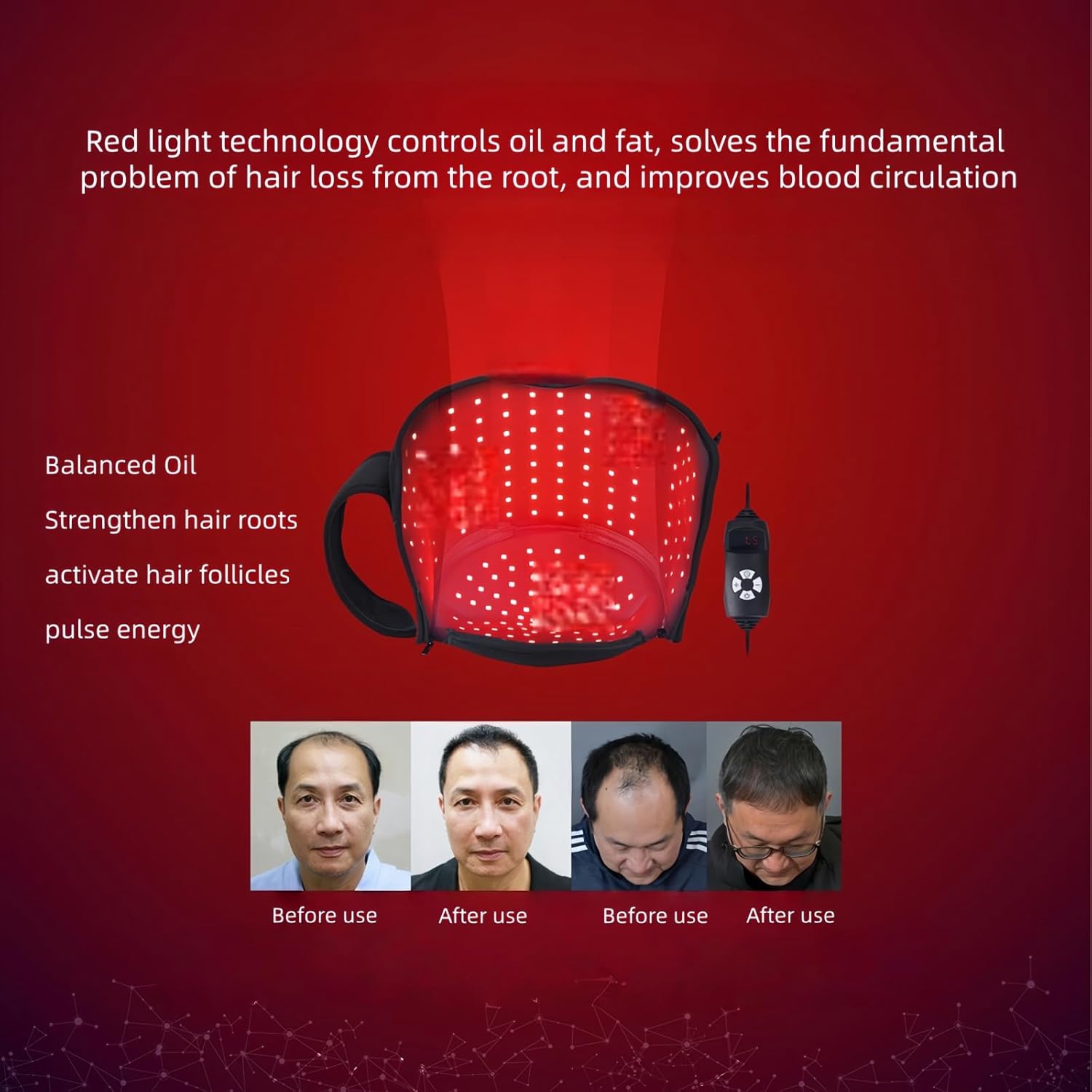 Red light technology controls oil and fat, solves the fundamental problem of hair loss from the root, and improves blood circulation

Balanced Oil

Strengthen hair roots

activate hair follicles

pulse energy

Before use After use Before use After use